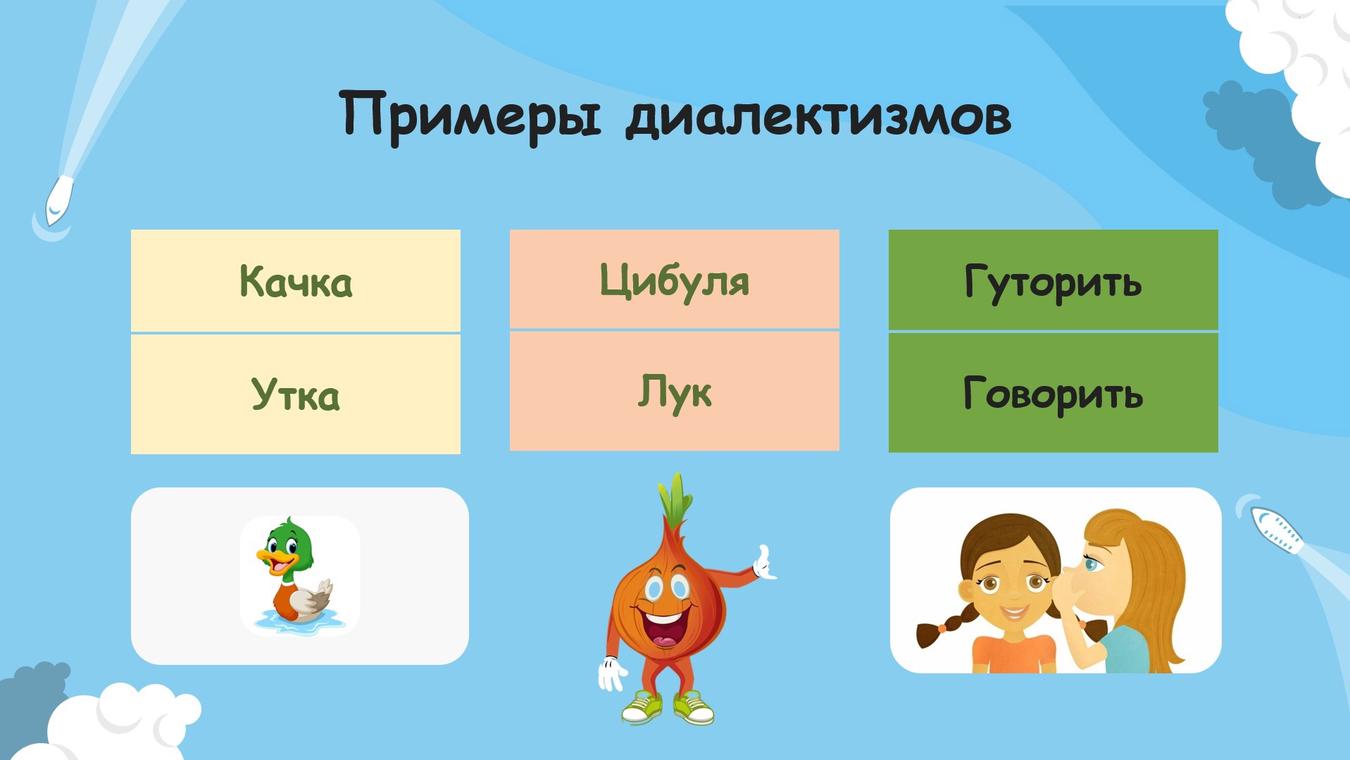 Примеры диалектизмов

Качка

Утка

Цибуля

Лук

Гуторить

Говорить